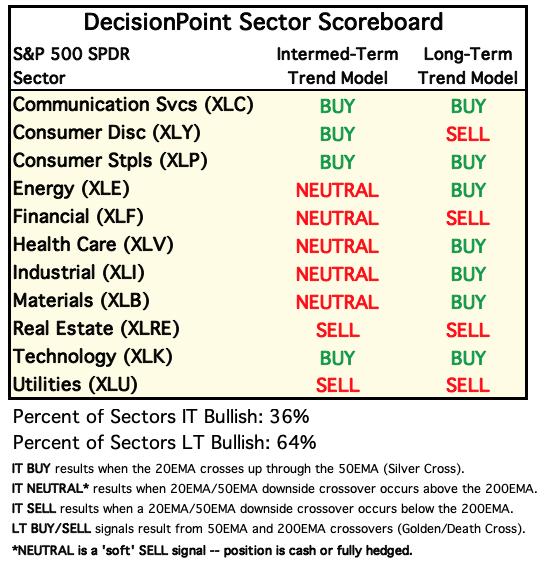 DecisionPoint Sector Scoreboard

| S&P 500 SPDR Sector | Intermed-Term Trend Model | Long-Term Trend Model |
|---|---|---|
| Communication Svcs (XLC) | BUY | BUY |
| Consumer Disc (XLY) | BUY | SELL |
| Consumer Stpls (XLP) | BUY | BUY |
| Energy (XLE) | NEUTRAL | BUY |
| Financial (XLF) | NEUTRAL | SELL |
| Health Care (XLV) | NEUTRAL | BUY |
| Industrial (XLI) | NEUTRAL | BUY |
| Materials (XLB) | NEUTRAL | BUY |
| Real Estate (XLRE) | SELL | SELL |
| Technology (XLK) | BUY | BUY |
| Utilities (XLU) | SELL | SELL |

Percent of Sectors IT Bullish: 36%
Percent of Sectors LT Bullish: 64%

IT BUY results when the 20EMA crosses up through the 50EMA (Silver Cross).
IT NEUTRAL* results when 20EMA/50EMA downside crossover occurs above the 200EMA.
IT SELL results when a 20EMA/50EMA downside crossover occurs below the 200EMA.
LT BUY/SELL signals result from 50EMA and 200EMA crossovers (Golden/Death Cross).
*NEUTRAL is a 'soft' SELL signal -- position is cash or fully hedged.